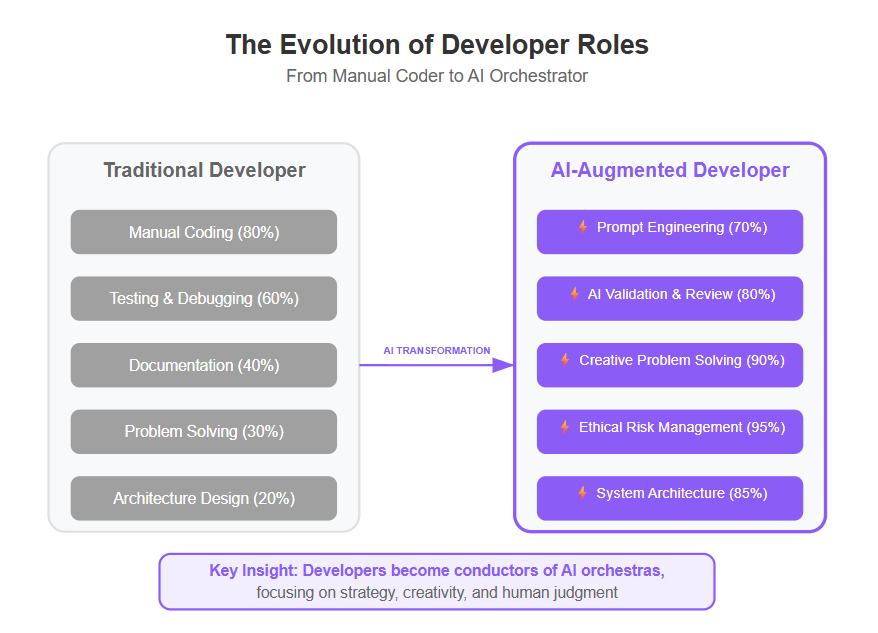 The Evolution of Developer Roles
From Manual Coder to AI Orchestrator

Traditional Developer

Manual Coding (80%)

Testing & Debugging (60%)

Documentation (40%)

Problem Solving (30%)

Architecture Design (20%)

AI TRANSFORMATION

AI-Augmented Developer

⚡ Prompt Engineering (70%)

⚡ AI Validation & Review (80%)

⚡ Creative Problem Solving (90%)

⚡ Ethical Risk Management (95%)

⚡ System Architecture (85%)

Key Insight: Developers become conductors of AI orchestras, focusing on strategy, creativity, and human judgment